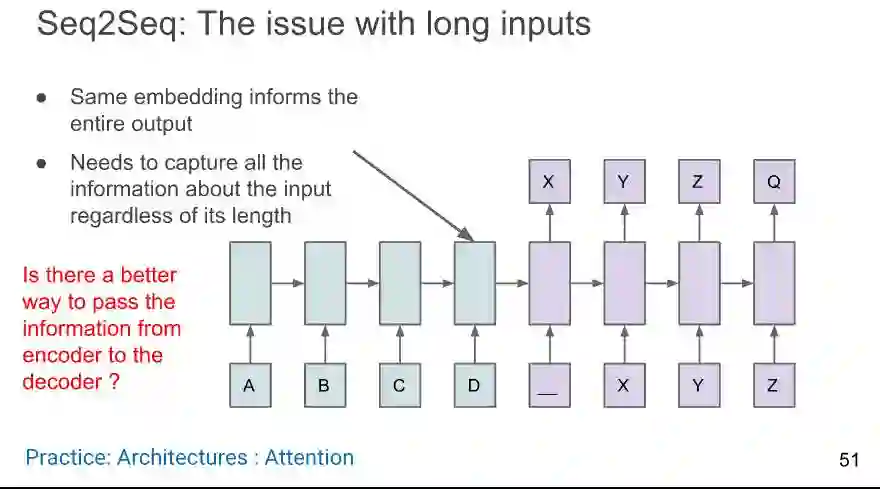 Seq2Seq: The issue with long inputs

- Same embedding informs the entire output
- Needs to capture all the information about the input regardless of its length

Is there a better way to pass the information from encoder to the decoder ?

X Y Z Q

A B C D __ X Y Z

Practice: Architectures : Attention

51